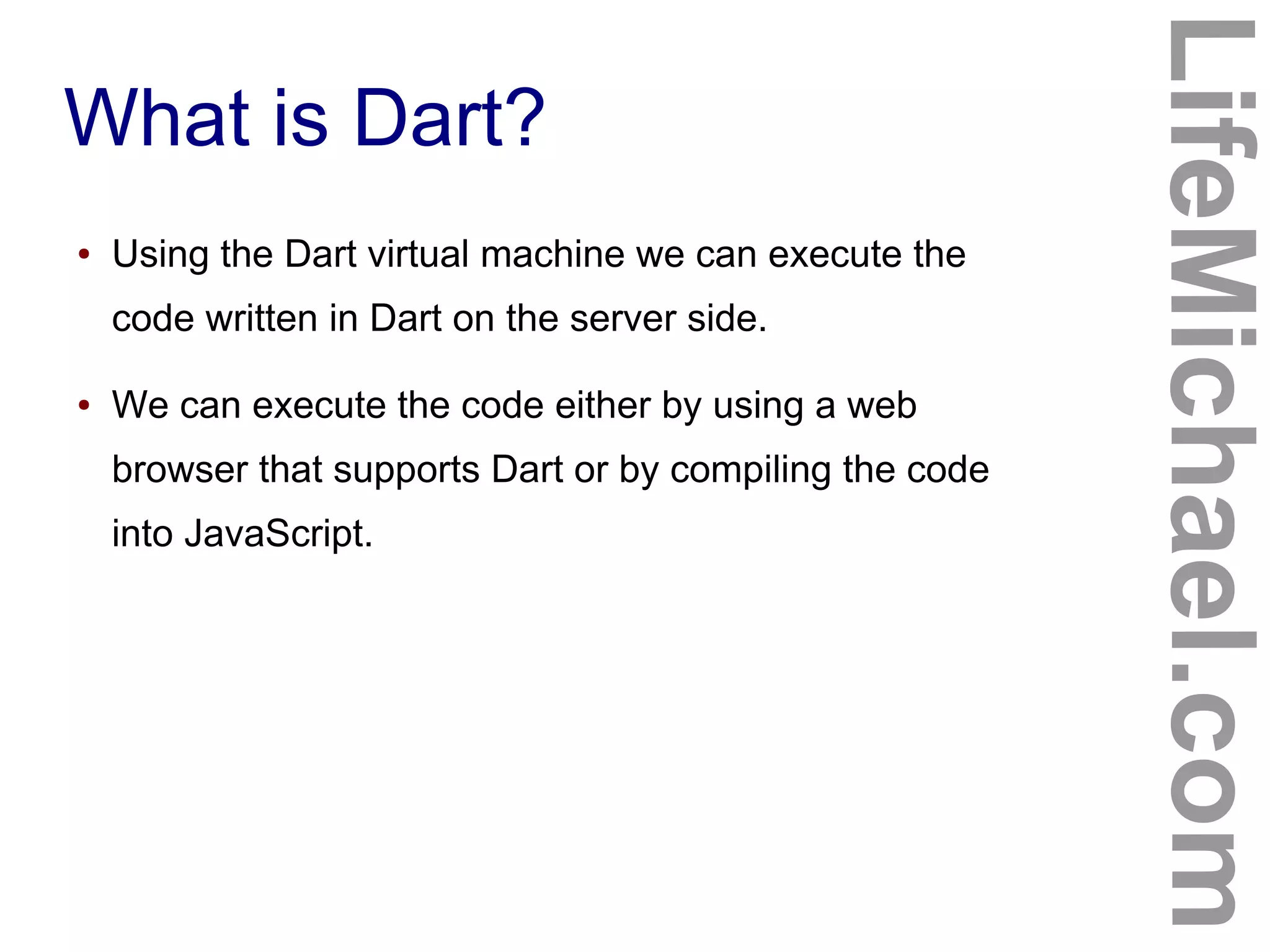 What is Dart?

• Using the Dart virtual machine we can execute the code written in Dart on the server side.

• We can execute the code either by using a web browser that supports Dart or by compiling the code into JavaScript.

LifeMichael.com